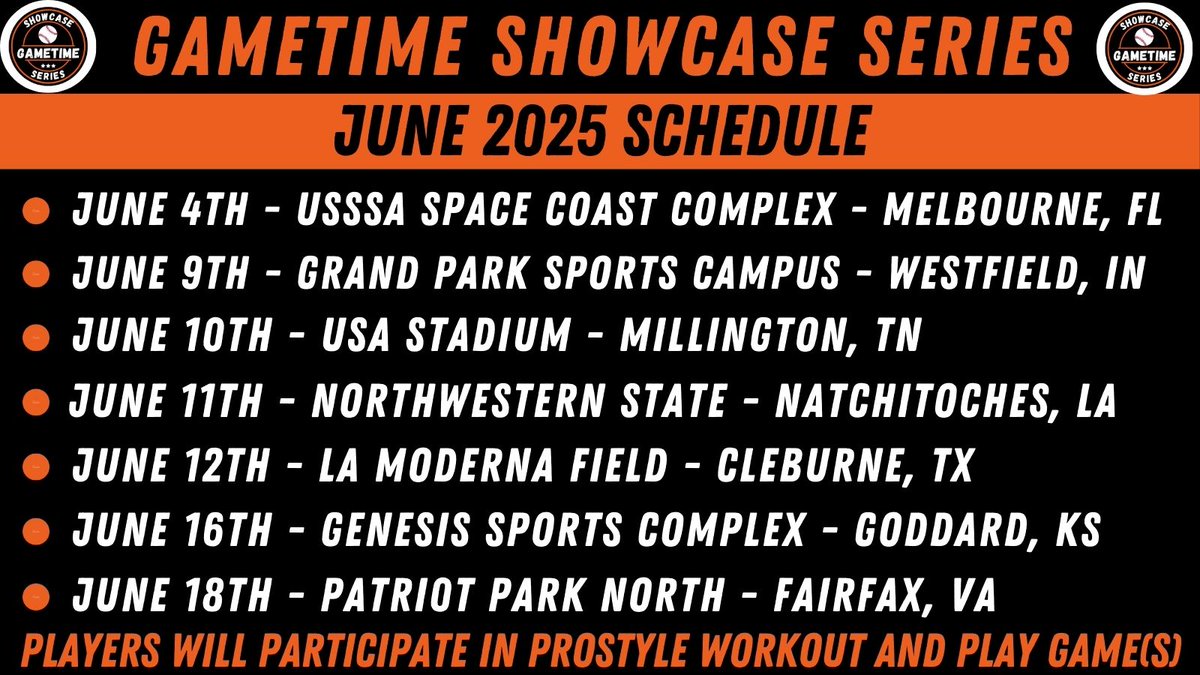 SHOWCASE
GAMETIME
SERIES

GAMETIME SHOWCASE SERIES

SHOWCASE
GAMETIME
SERIES

JUNE 2025 SCHEDULE

JUNE 4TH - USSSA SPACE COAST COMPLEX - MELBOURNE, FL
JUNE 9TH - GRAND PARK SPORTS CAMPUS - WESTFIELD, IN
JUNE 10TH - USA STADIUM - MILLINGTON, TN
JUNE 11TH - NORTHWESTERN STATE - NATCHITOCHES, LA
JUNE 12TH - LA MODERNA FIELD - CLEBURNE, TX
JUNE 16TH - GENESIS SPORTS COMPLEX - GODDARD, KS
JUNE 18TH - PATRIOT PARK NORTH - FAIRFAX, VA

PLAYERS WILL PARTICIPATE IN PROSTYLE WORKOUT AND PLAY GAME(S)